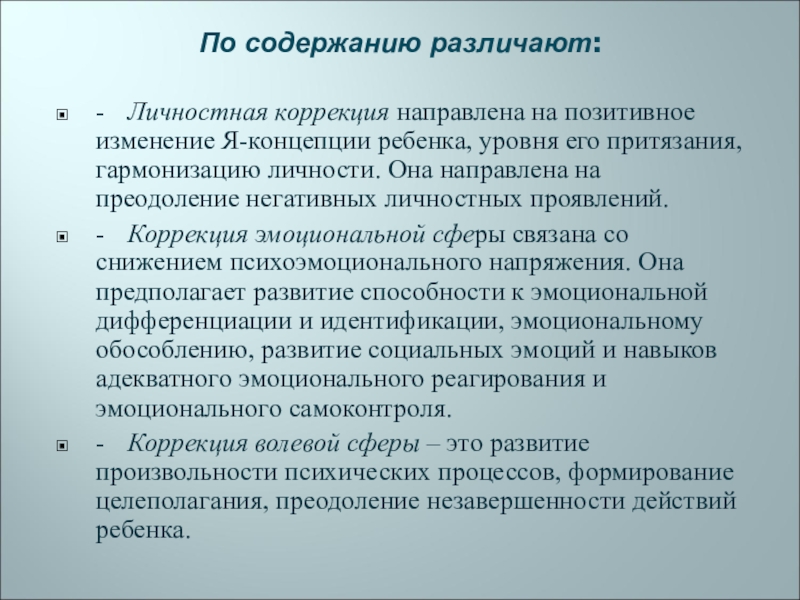 По содержанию различают:

- Личностная коррекция направлена на позитивное изменение Я-концепции ребенка, уровня его притязания, гармонизацию личности. Она направлена на преодоление негативных личностных проявлений.

- Коррекция эмоциональной сферы связана со снижением психоэмоционального напряжения. Она предполагает развитие способности к эмоциональной дифференциации и идентификации, эмоциональному обособлению, развитие социальных эмоций и навыков адекватного эмоционального реагирования и эмоционального самоконтроля.

- Коррекция волевой сферы – это развитие произвольности психических процессов, формирование целеполагания, преодоление незавершенности действий ребенка.